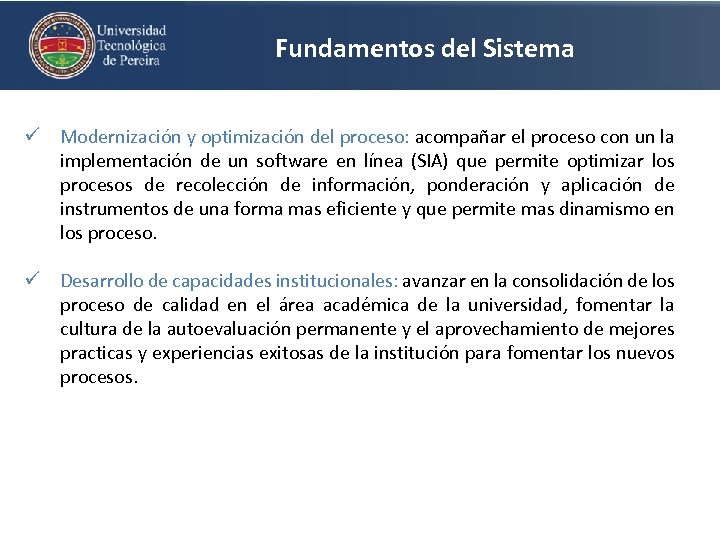 Universidad Tecnológica de Pereira

Fundamentos del Sistema

✓ Modernización y optimización del proceso: acompañar el proceso con un la implementación de un software en línea (SIA) que permite optimizar los procesos de recolección de información, ponderación y aplicación de instrumentos de una forma mas eficiente y que permite mas dinamismo en los proceso.

✓ Desarrollo de capacidades institucionales: avanzar en la consolidación de los proceso de calidad en el área académica de la universidad, fomentar la cultura de la autoevaluación permanente y el aprovechamiento de mejores practicas y experiencias exitosas de la institución para fomentar los nuevos procesos.